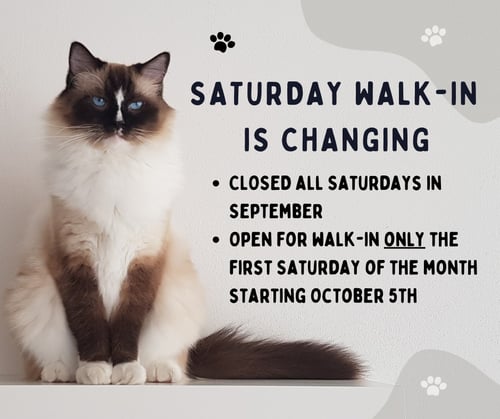 SATURDAY WALK-IN IS CHANGING

• CLOSED ALL SATURDAYS IN SEPTEMBER
• OPEN FOR WALK-IN ONLY THE FIRST SATURDAY OF THE MONTH STARTING OCTOBER 5TH